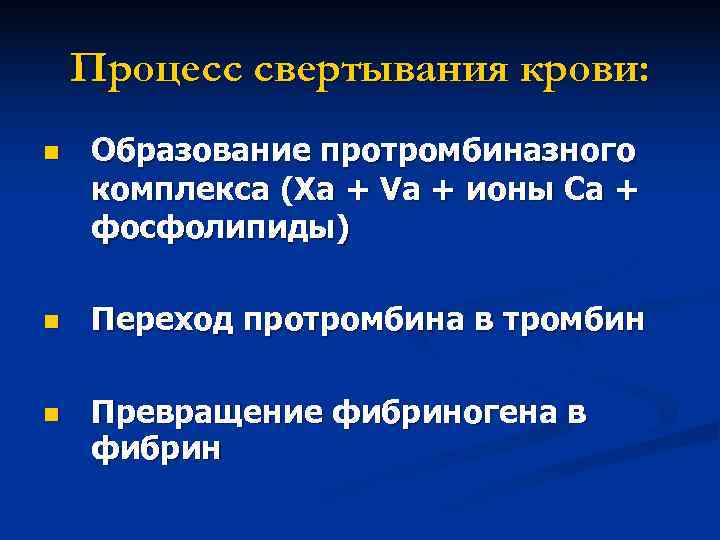 Процесс свертывания крови:

- Образование протромбиназного комплекса (Xa + Va + ионы Ca + фосфолипиды)

- Переход протромбина в тромбин

- Превращение фибриногена в фибрин